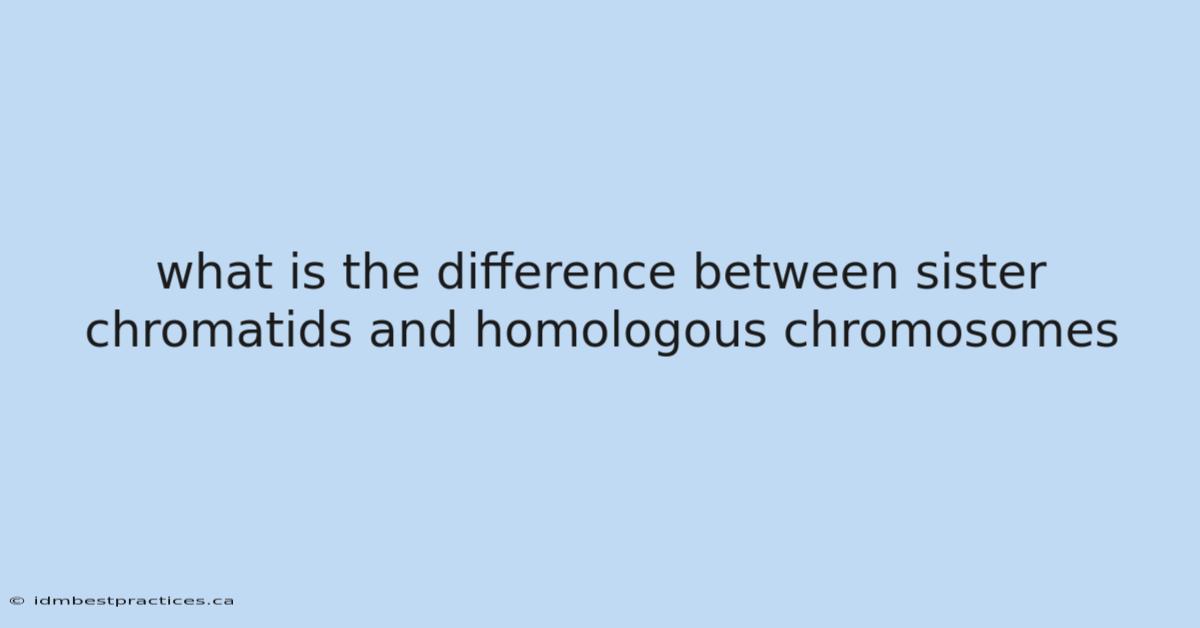 what is the difference between sister chromatids and homologous chromosomes

© idmbestpractices.ca